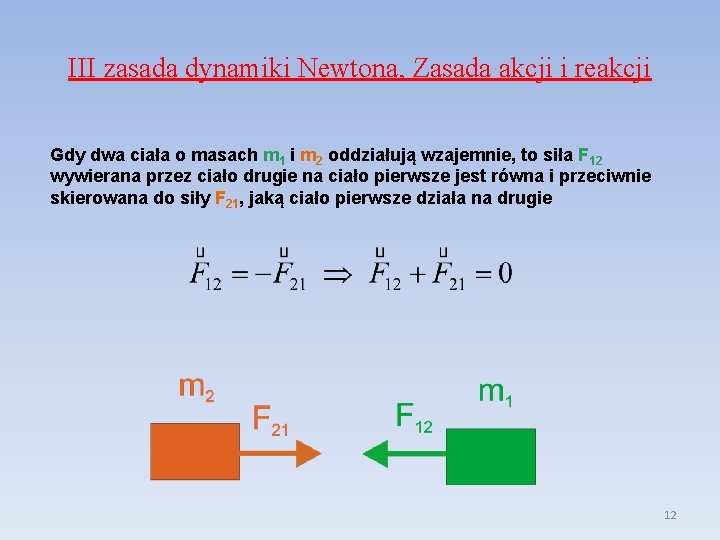 III zasada dynamiki Newtona, Zasada akcji i reakcji

Gdy dwa ciała o masach $m_1$ i $m_2$ oddziałują wzajemnie, to siła $F_{12}$ wywierana przez ciało drugie na ciało pierwsze jest równa i przeciwnie skierowana do siły $F_{21}$, jaką ciało pierwsze działa na drugie

$\vec{F}_{12} = -\vec{F}_{21} \Rightarrow \vec{F}_{12} + \vec{F}_{21} = 0$

$m_2$

$F_{21}$

$F_{12}$

$m_1$

12